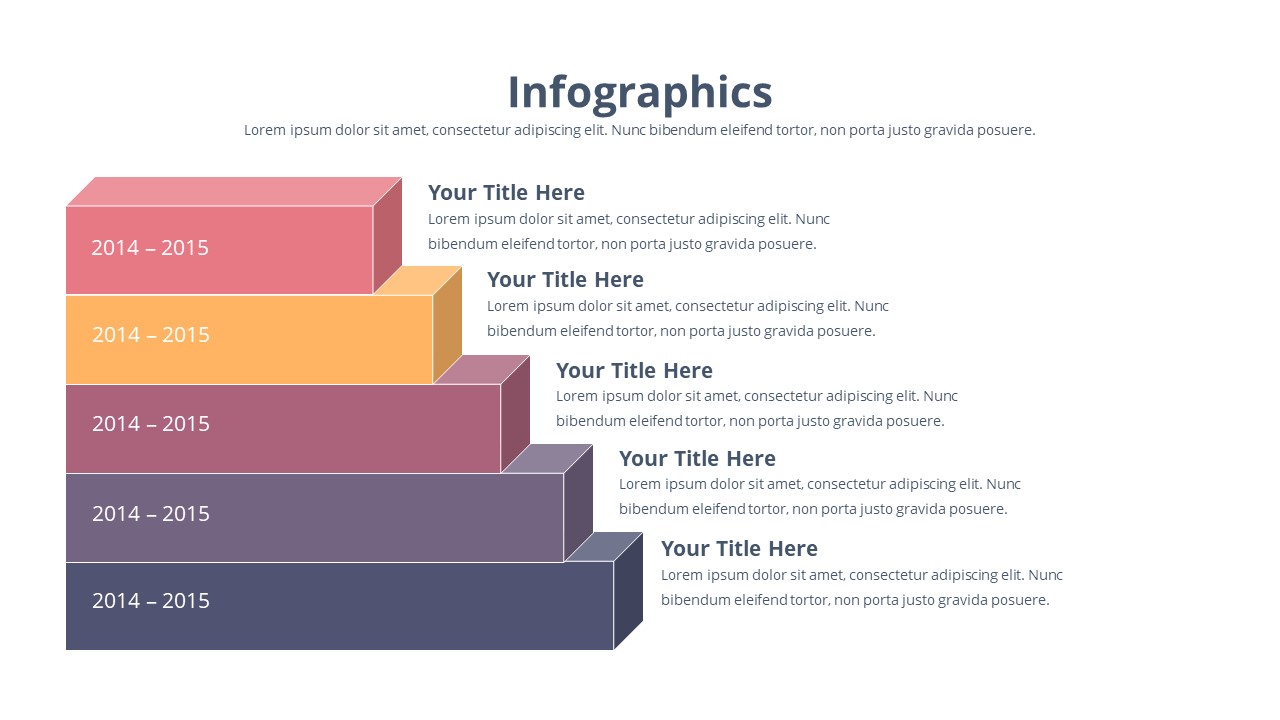 Infographics
Lorem ipsum dolor sit amet, consectetur adipiscing elit. Nunc bibendum eleifend tortor, non porta justo gravida posuere.

2014 – 2015

Your Title Here
Lorem ipsum dolor sit amet, consectetur adipiscing elit. Nunc bibendum eleifend tortor, non porta justo gravida posuere.

2014 – 2015

Your Title Here
Lorem ipsum dolor sit amet, consectetur adipiscing elit. Nunc bibendum eleifend tortor, non porta justo gravida posuere.

2014 – 2015

Your Title Here
Lorem ipsum dolor sit amet, consectetur adipiscing elit. Nunc bibendum eleifend tortor, non porta justo gravida posuere.

2014 – 2015

Your Title Here
Lorem ipsum dolor sit amet, consectetur adipiscing elit. Nunc bibendum eleifend tortor, non porta justo gravida posuere.

2014 – 2015

Your Title Here
Lorem ipsum dolor sit amet, consectetur adipiscing elit. Nunc bibendum eleifend tortor, non porta justo gravida posuere.